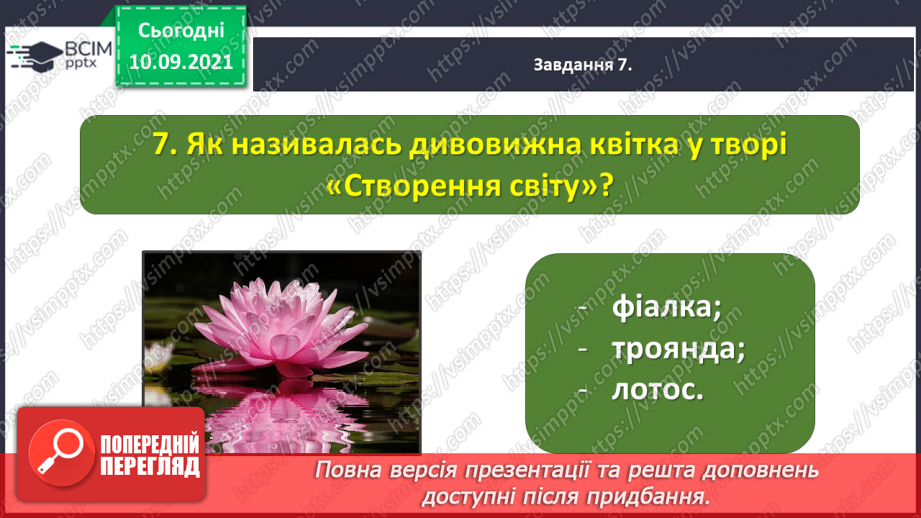 ВСІМ pptx

Сьогодні
10.09.2021

Завдання 7.

7. Як називалась дивовижна квітка у творі «Створення світу»?

- фіалка;
- троянда;
- лотос.

ПОПЕРЕДНІЙ ПЕРЕГЛЯД

Повна версія презентації та решта доповнень доступні після придбання.

https://vsimpptx.com